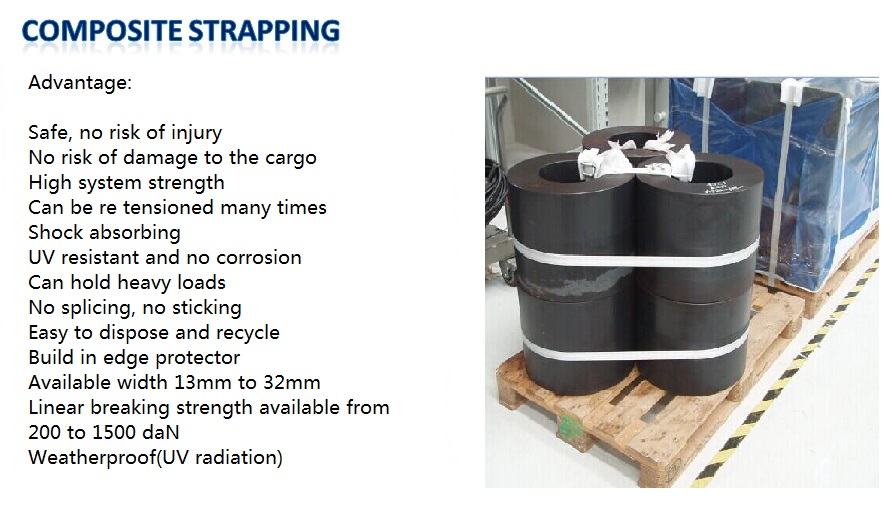 COMPOSITE STRAPPING

Advantage:

Safe, no risk of injury
No risk of damage to the cargo
High system strength
Can be re tensioned many times
Shock absorbing
UV resistant and no corrosion
Can hold heavy loads
No splicing, no sticking
Easy to dispose and recycle
Build in edge protector
Available width 13mm to 32mm
Linear breaking strength available from 200 to 1500 daN
Weatherproof(UV radiation)